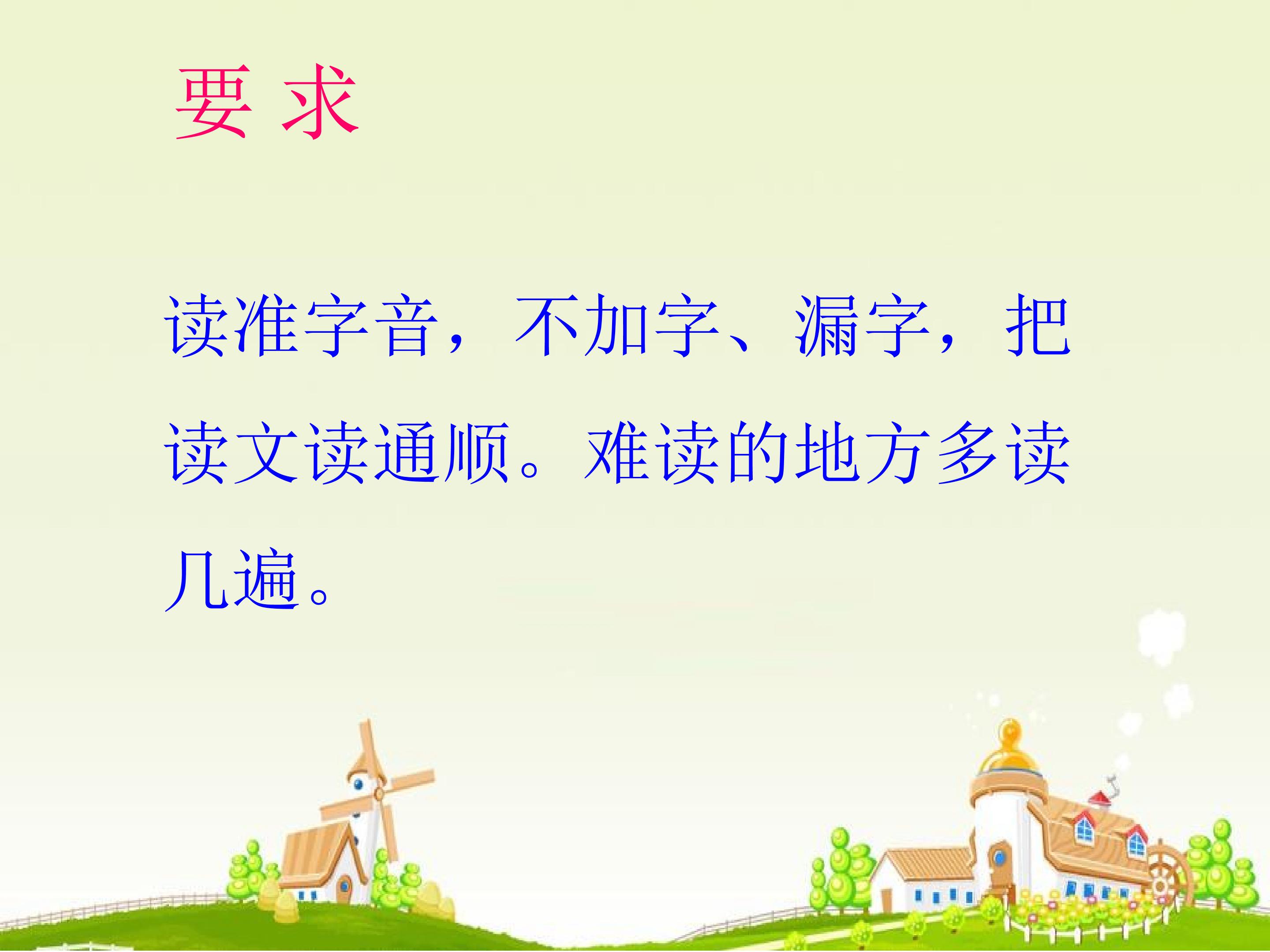 要 求

读准字音，不加字、漏字，把读文读通顺。难读的地方多读几遍。